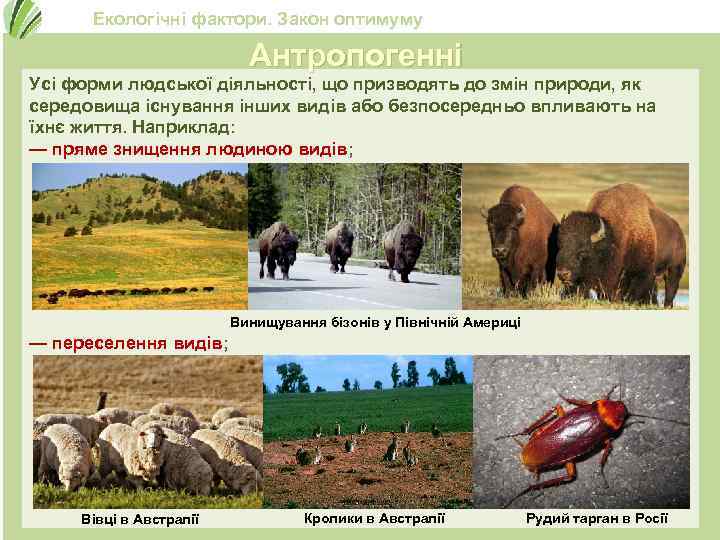 Екологічні фактори. Закон оптимуму

Антропогенні

Усі форми людської діяльності, що призводять до змін природи, як середовища існування інших видів або безпосередньо впливають на їхнє життя. Наприклад:
— пряме знищення людиною видів;

Винищування бізонів у Північній Америці

— переселення видів;

Вівці в Австралії

Кролики в Австралії

Рудий тарган в Росії